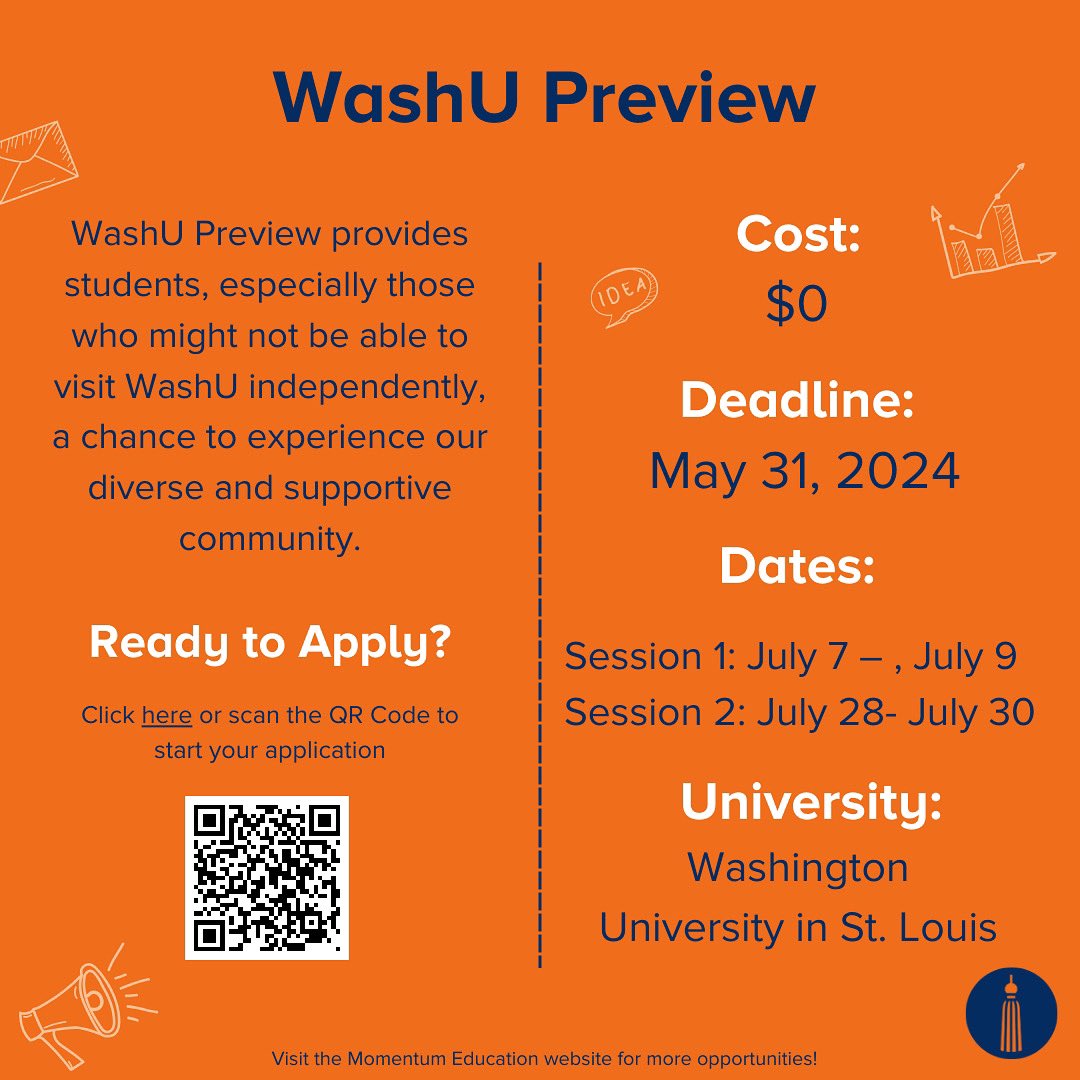 WashU Preview

WashU Preview provides students, especially those who might not be able to visit WashU independently, a chance to experience our diverse and supportive community.

Ready to Apply?

Click here or scan the QR Code to start your application

IDEA

Cost:
$0

Deadline:
May 31, 2024

Dates:

Session 1: July 7 – , July 9
Session 2: July 28- July 30

University:
Washington University in St. Louis

Visit the Momentum Education website for more opportunities!